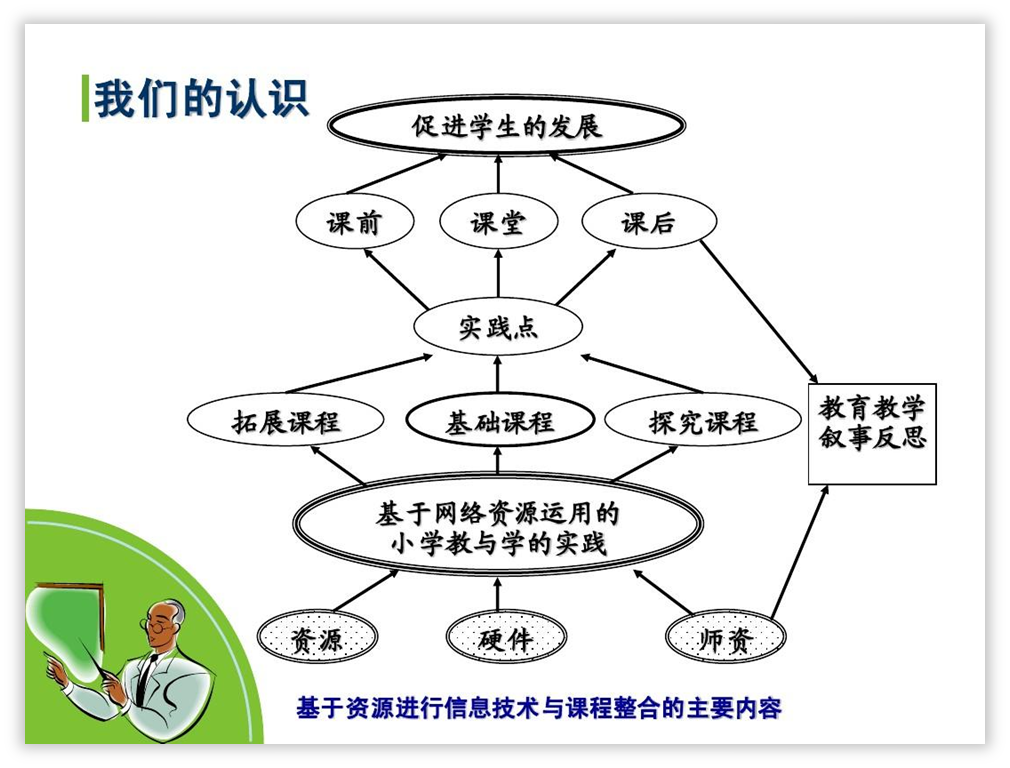 我们的认识

促进学生的发展

课前

课堂

课后

实践点

拓展课程

基础课程

探究课程

教育教学叙事反思

基于网络资源运用的小学教与学的实践

资源

硬件

师资

基于资源进行信息技术与课程整合的主要内容